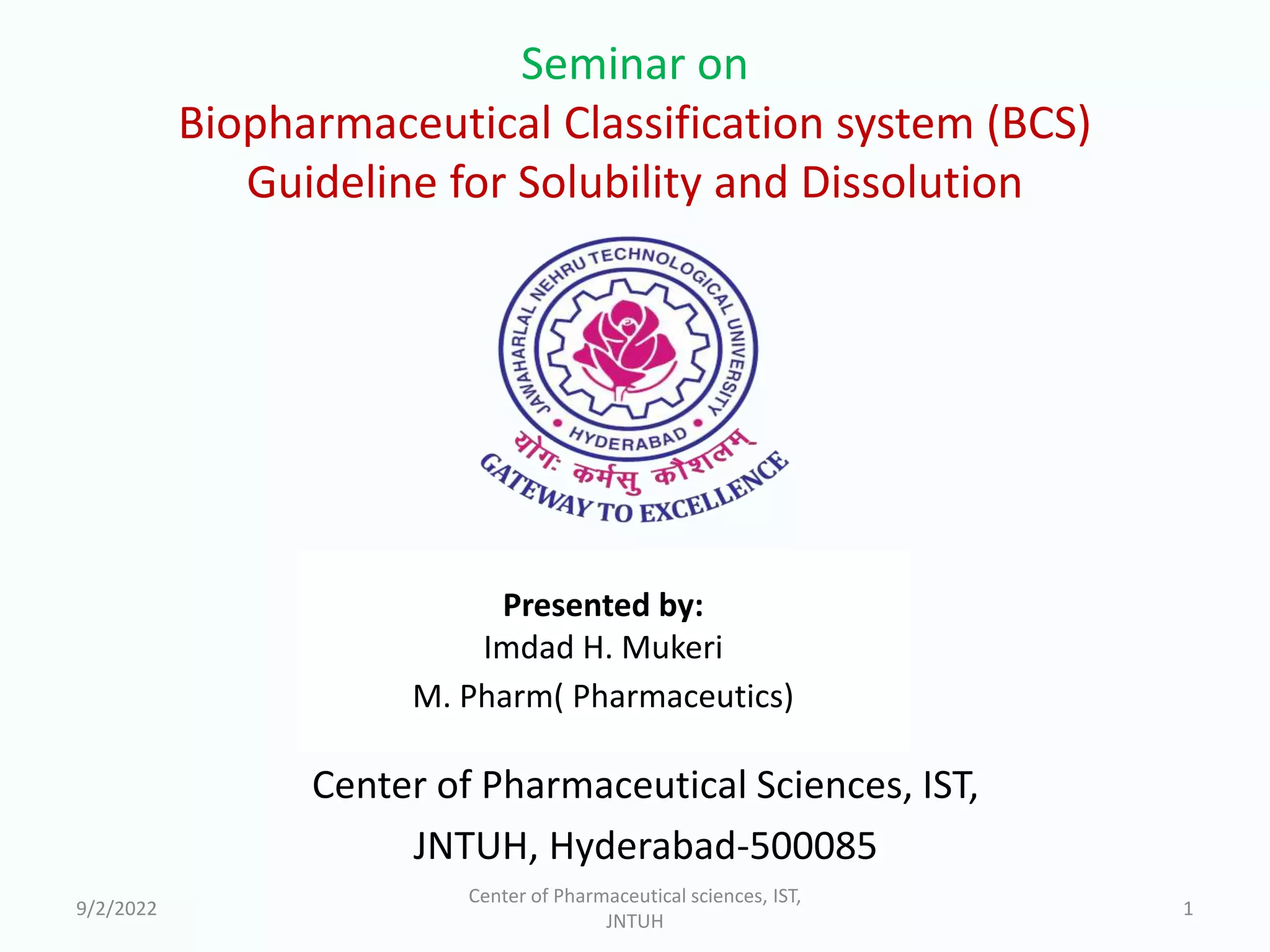 Seminar on
Biopharmaceutical Classification system (BCS) Guideline for Solubility and Dissolution

JAWAHARLAL NEHRU TECHNOLOGICAL UNIVERSITY
HYDERABAD
योगः कर्मसु कौशलम्
GATEWAY TO EXCELLENCE

**Presented by:**
Imdad H. Mukeri
M. Pharm( Pharmaceutics)

Center of Pharmaceutical Sciences, IST,
JNTUH, Hyderabad-500085

9/2/2022
Center of Pharmaceutical sciences, IST, JNTUH
1